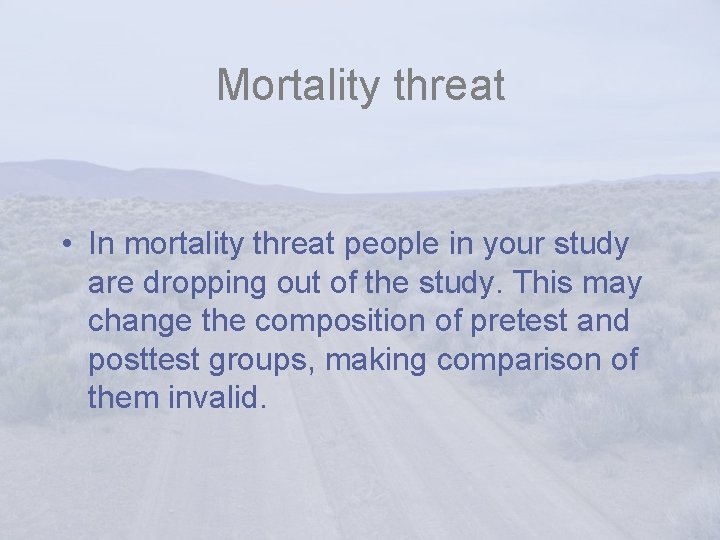 Mortality threat

• In mortality threat people in your study are dropping out of the study. This may change the composition of pretest and posttest groups, making comparison of them invalid.